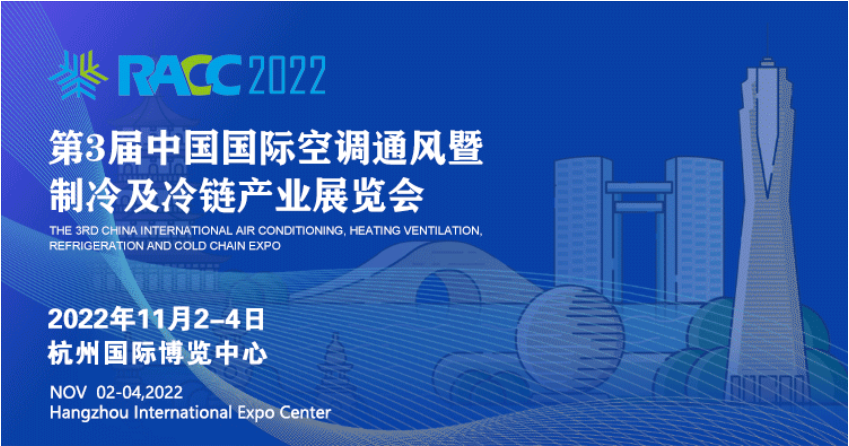 RACC 2022

第3届中国国际空调通风暨制冷及冷链产业展览会

THE 3RD CHINA INTERNATIONAL AIR CONDITIONING, HEATING VENTILATION, REFRIGERATION AND COLD CHAIN EXPO

2022年11月2–4日
杭州国际博览中心

NOV 02-04,2022
Hangzhou International Expo Center